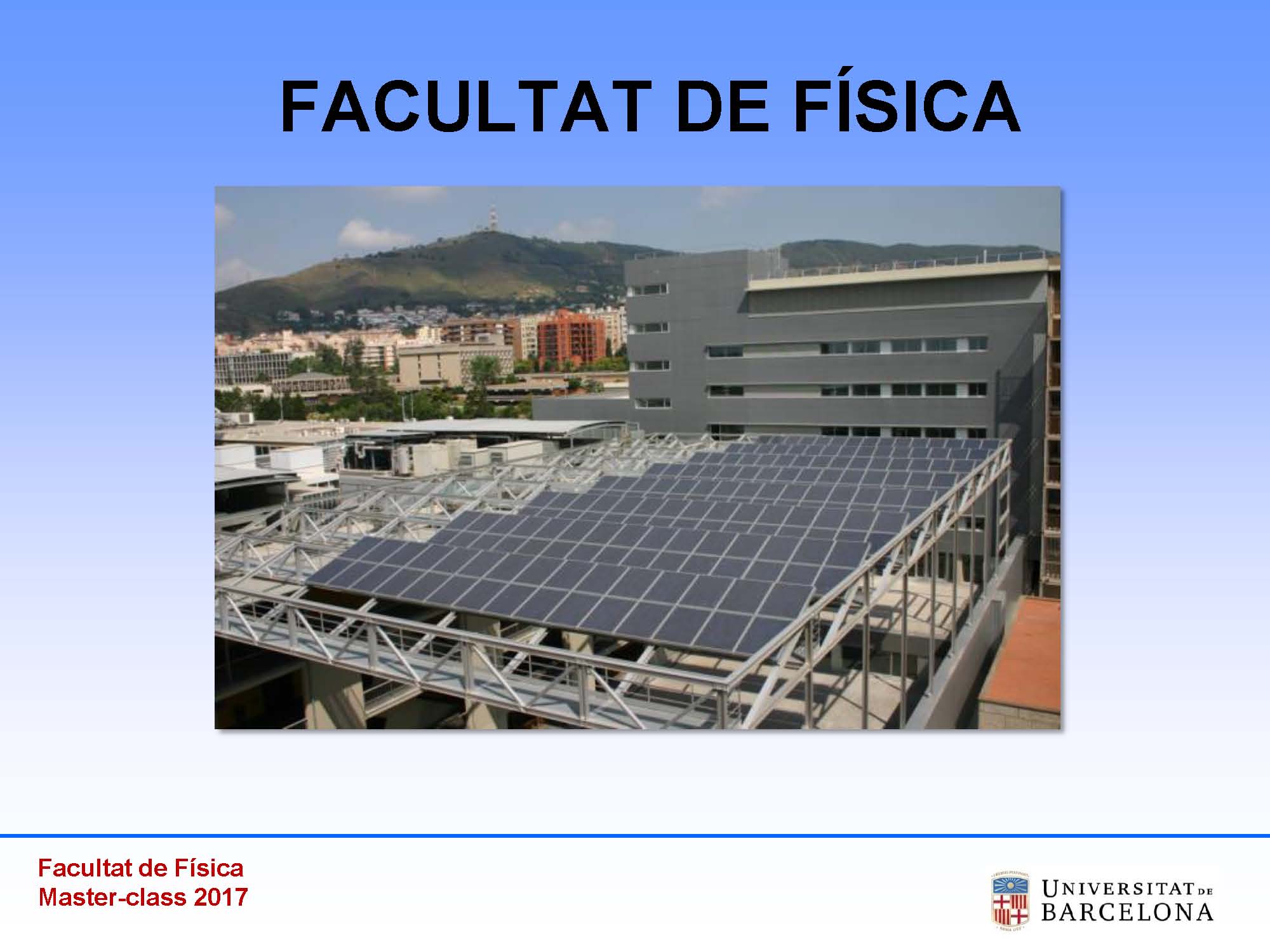 FACULTAT DE FÍSICA

Facultat de Física
Master-class 2017

UNIVERSITAT DE BARCELONA